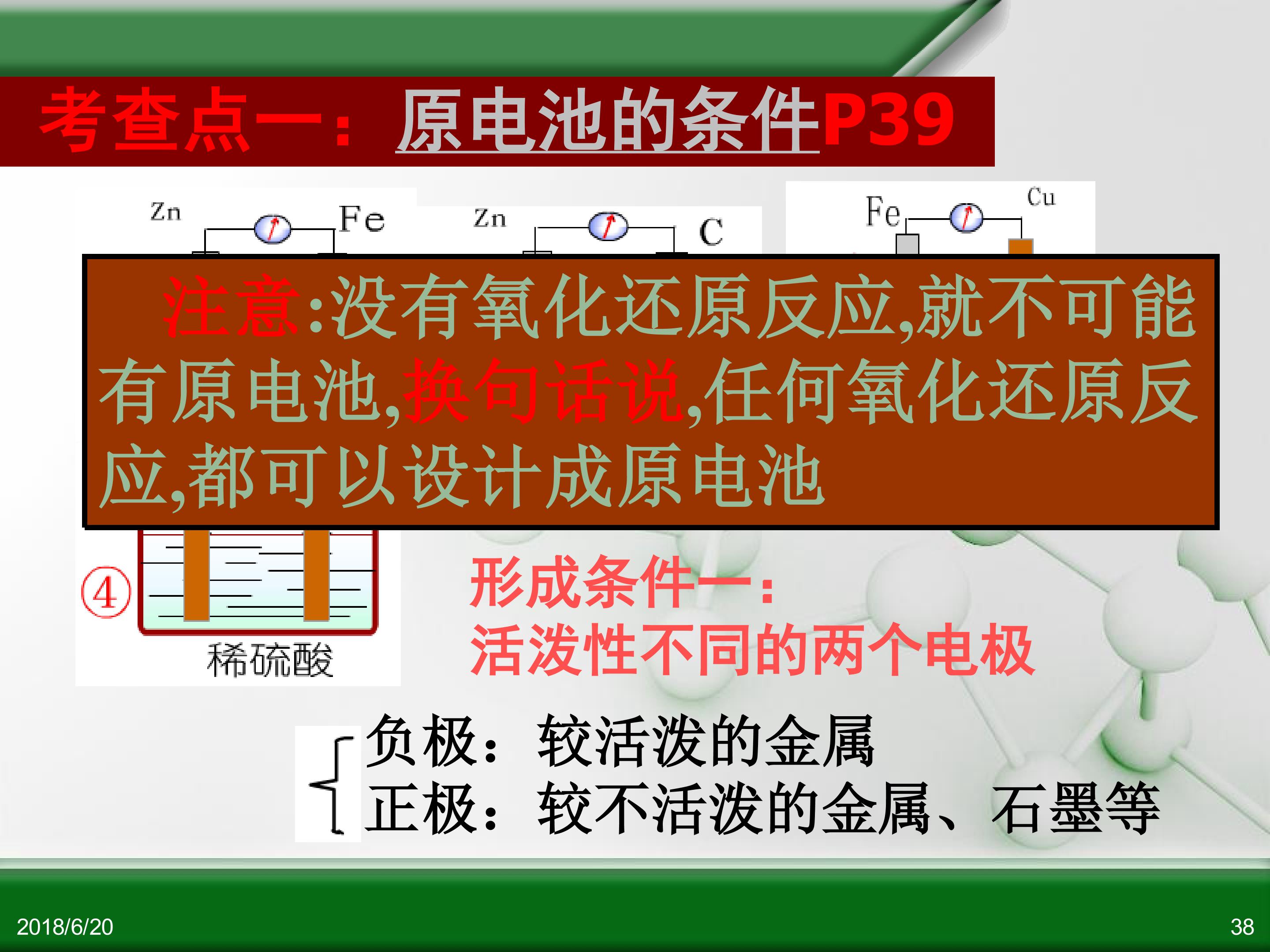 考查点一：原电池的条件P39

Zn Fe

Zn C

Fe Cu

注意:没有氧化还原反应,就不可能有原电池,换句话说,任何氧化还原反应,都可以设计成原电池

④

稀硫酸

形成条件一：
活泼性不同的两个电极

负极：较活泼的金属
正极：较不活泼的金属、石墨等

2018/6/20

38